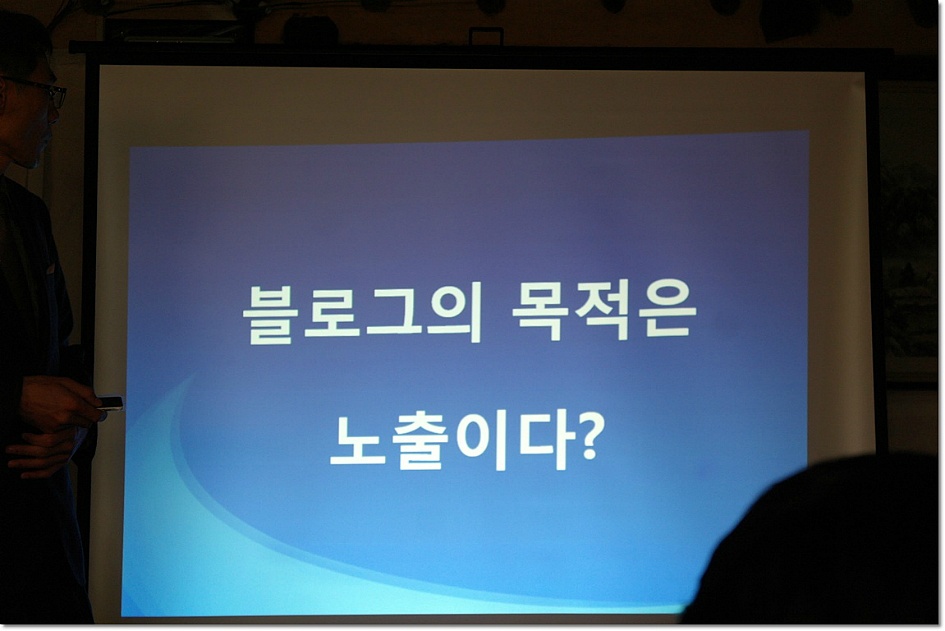 블로그의 목적은

노출이다?